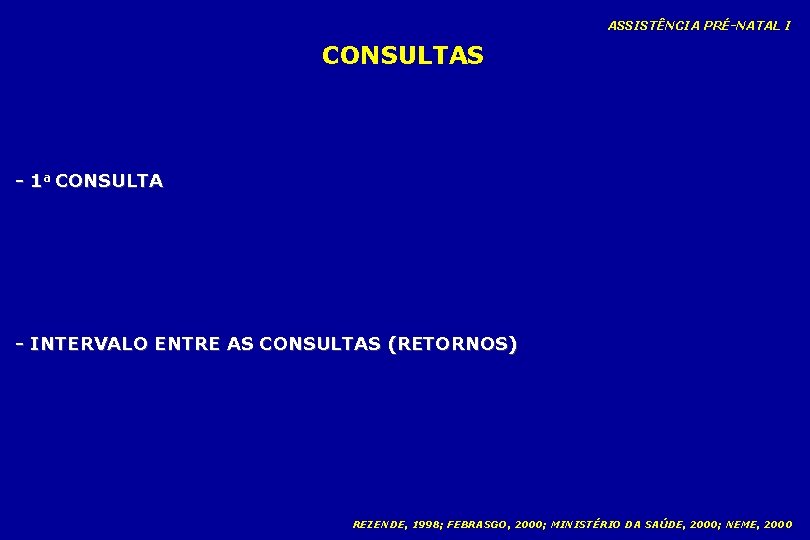 ASSISTÊNCIA PRÉ-NATAL I

CONSULTAS

- 1ª CONSULTA

- INTERVALO ENTRE AS CONSULTAS (RETORNOS)

REZENDE, 1998; FEBRASGO, 2000; MINISTÉRIO DA SAÚDE, 2000; NEME, 2000